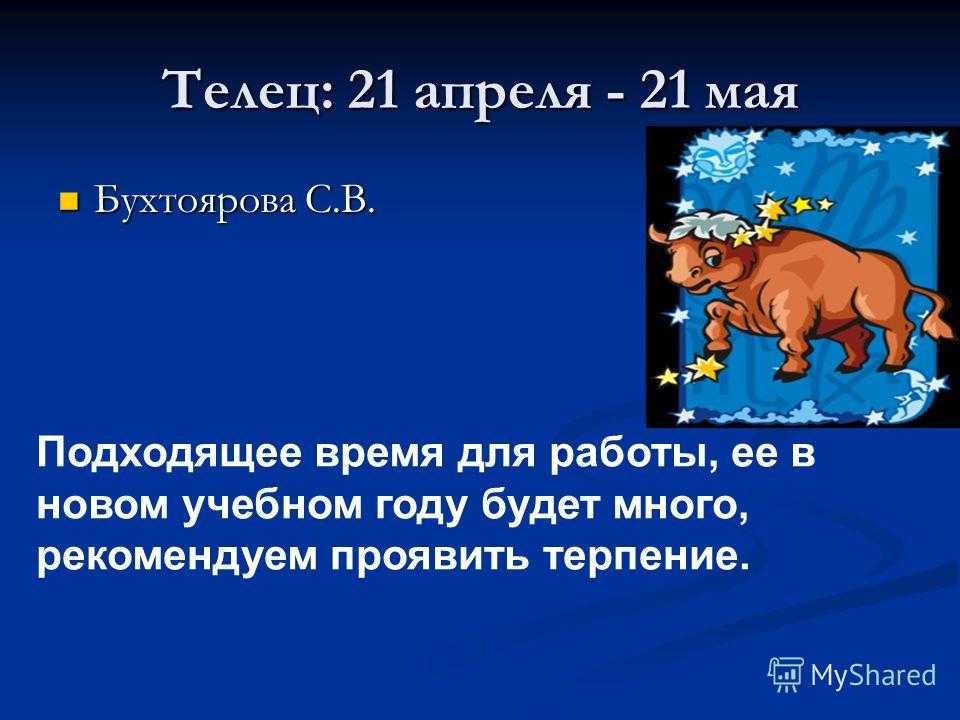 Телец: 21 апреля - 21 мая

Бухтоярова С.В.

Подходящее время для работы, ее в новом учебном году будет много, рекомендуем проявить терпение.

MyShared